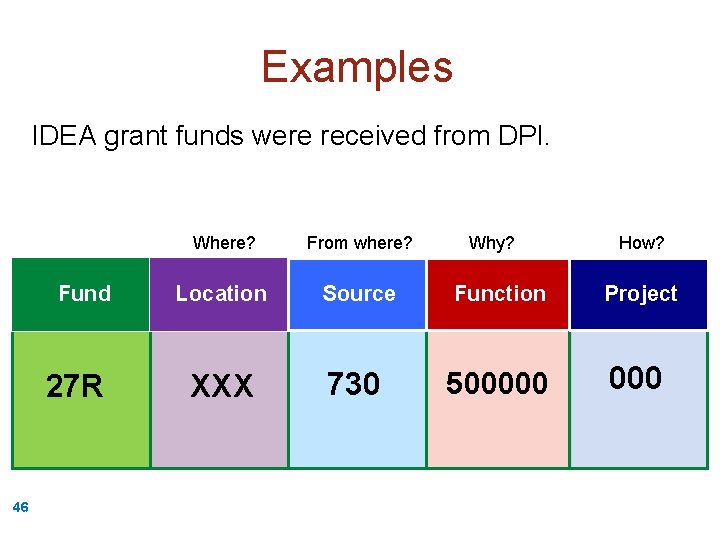 Examples

IDEA grant funds were received from DPI.

| | Where? | From where? | Why? | How? |
|---|---|---|---|---|
| Fund | Location | Source | Function | Project |
| 27R | XXX | 730 | 500000 | 000 |

46